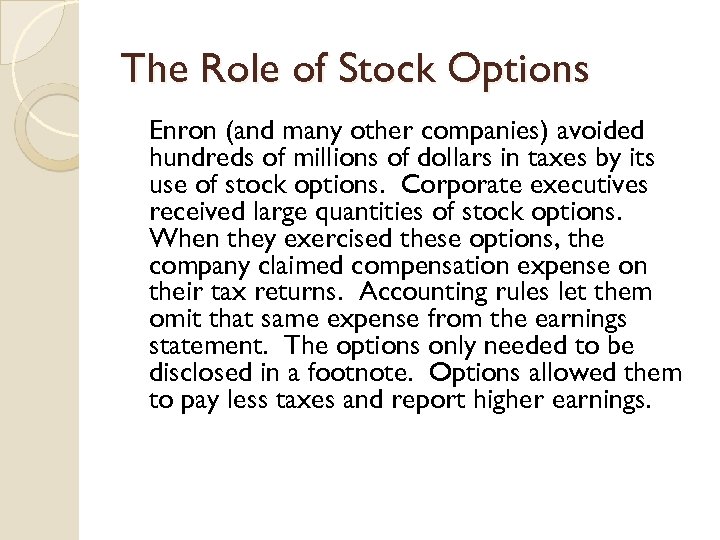 The Role of Stock Options

Enron (and many other companies) avoided hundreds of millions of dollars in taxes by its use of stock options. Corporate executives received large quantities of stock options. When they exercised these options, the company claimed compensation expense on their tax returns. Accounting rules let them omit that same expense from the earnings statement. The options only needed to be disclosed in a footnote. Options allowed them to pay less taxes and report higher earnings.